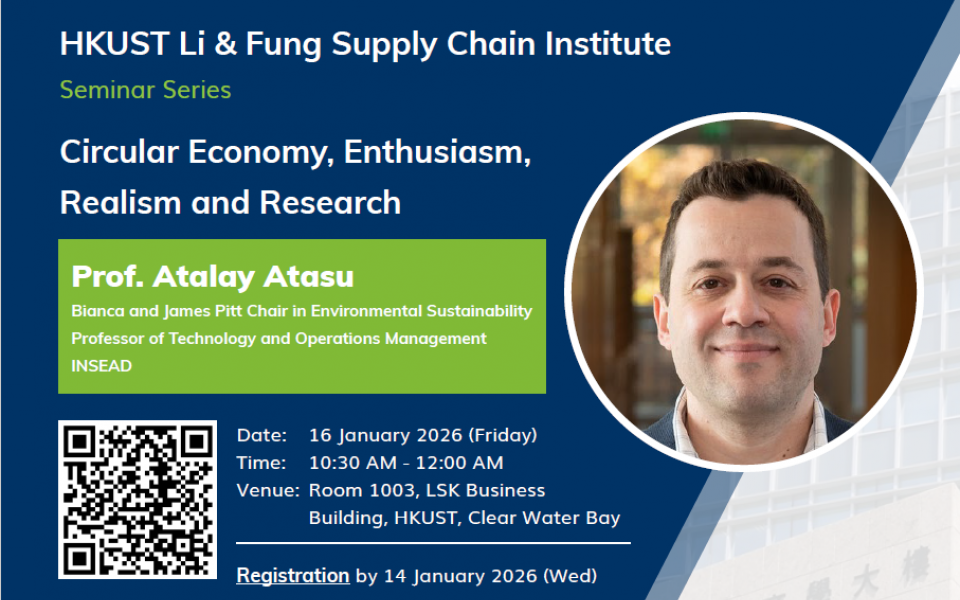 HKUST Li & Fung Supply Chain Institute

Seminar Series

Circular Economy, Enthusiasm, Realism and Research

Prof. Atalay Atasu

Bianca and James Pitt Chair in Environmental Sustainability
Professor of Technology and Operations Management
INSEAD

Date: 16 January 2026 (Friday)
Time: 10:30 AM - 12:00 AM
Venue: Room 1003, LSK Business Building, HKUST, Clear Water Bay

Registration by 14 January 2026 (Wed)